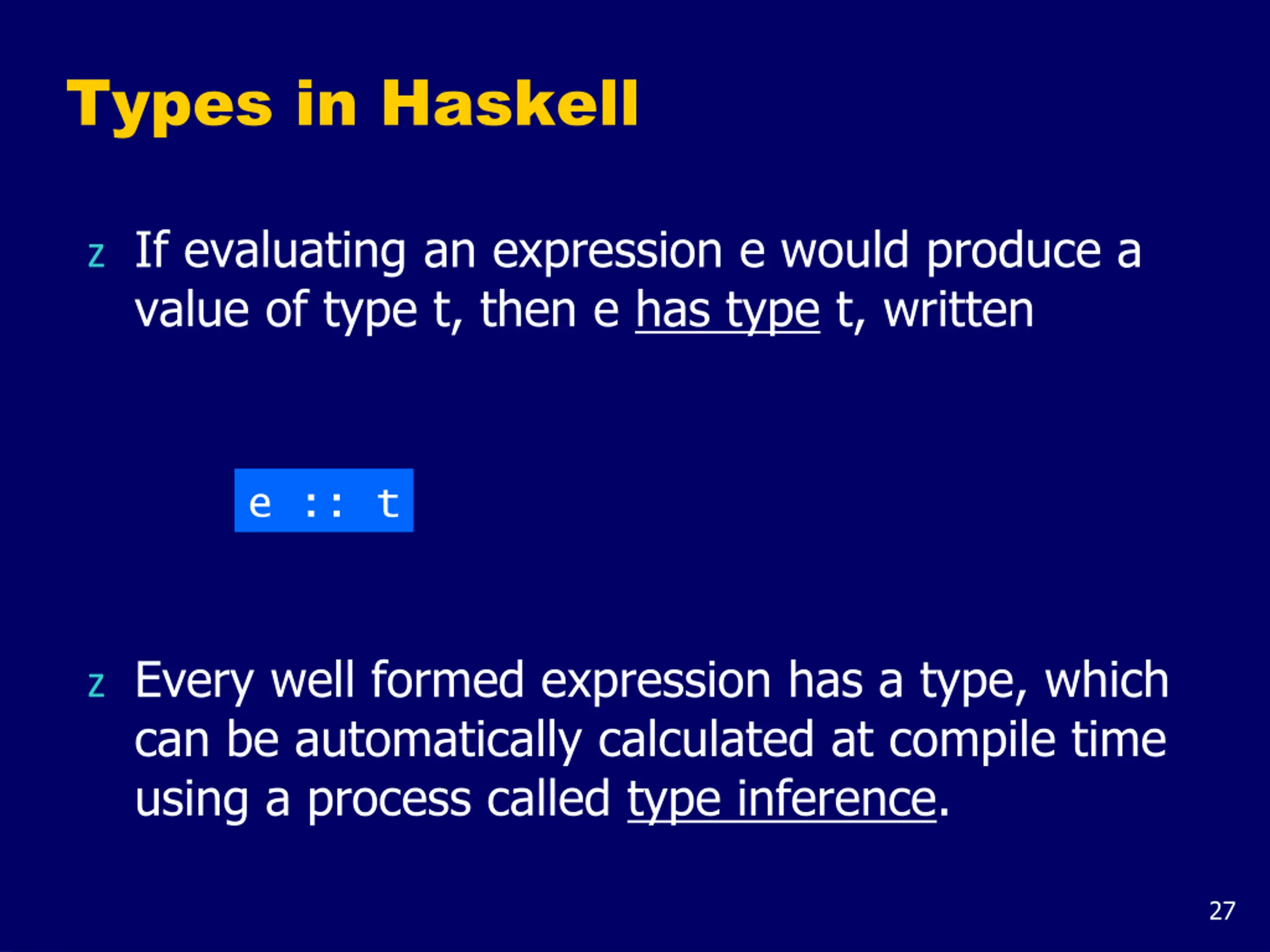 Types in Haskell

z If evaluating an expression e would produce a value of type t, then e has type t, written

e :: t

z Every well formed expression has a type, which can be automatically calculated at compile time using a process called type inference.

27